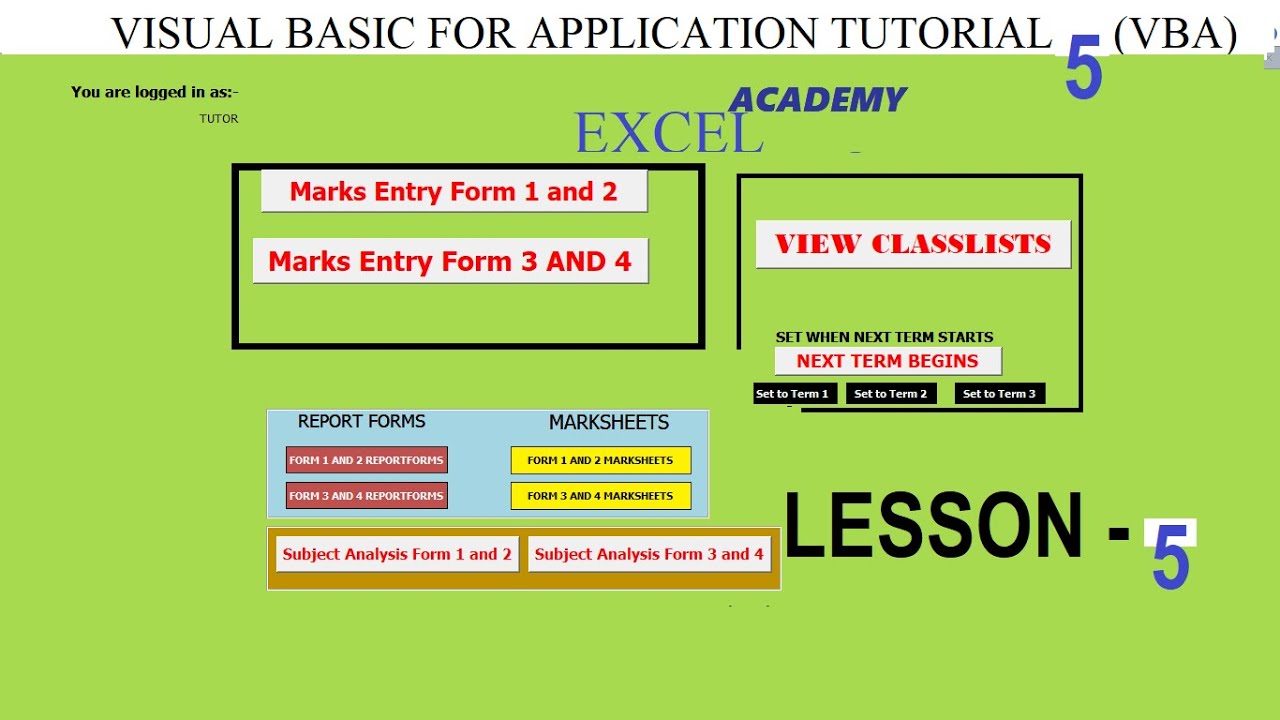 VISUAL BASIC FOR APPLICATION TUTORIAL 5 (VBA)

You are logged in as:-
TUTOR

EXCEL ACADEMY

Marks Entry Form 1 and 2

Marks Entry Form 3 AND 4

VIEW CLASSLISTS

SET WHEN NEXT TERM STARTS

NEXT TERM BEGINS

Set to Term 1
Set to Term 2
Set to Term 3

REPORT FORMS
FORM 1 AND 2 REPORTFORMS
FORM 3 AND 4 REPORTFORMS

MARKSHEETS
FORM 1 AND 2 MARKSHEETS
FORM 3 AND 4 MARKSHEETS

Subject Analysis Form 1 and 2
Subject Analysis Form 3 and 4

LESSON - 5